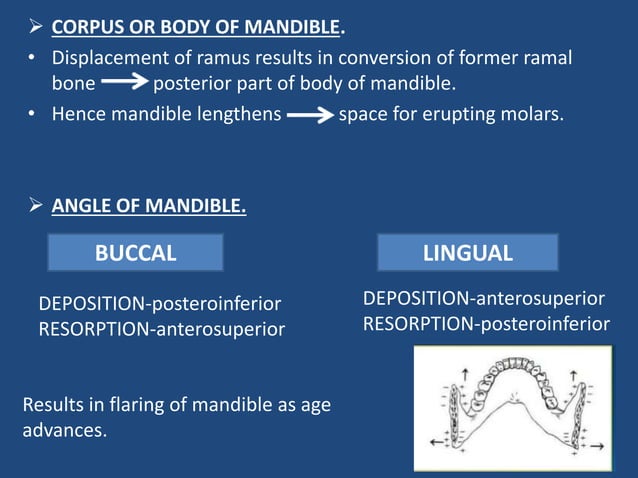 ➢ CORPUS OR BODY OF MANDIBLE.

• Displacement of ramus results in conversion of former ramal bone ⟶ posterior part of body of mandible.

• Hence mandible lengthens ⟶ space for erupting molars.

➢ ANGLE OF MANDIBLE.

BUCCAL

DEPOSITION-posteroinferior
RESORPTION-anterosuperior

LINGUAL

DEPOSITION-anterosuperior
RESORPTION-posteroinferior

Results in flaring of mandible as age advances.